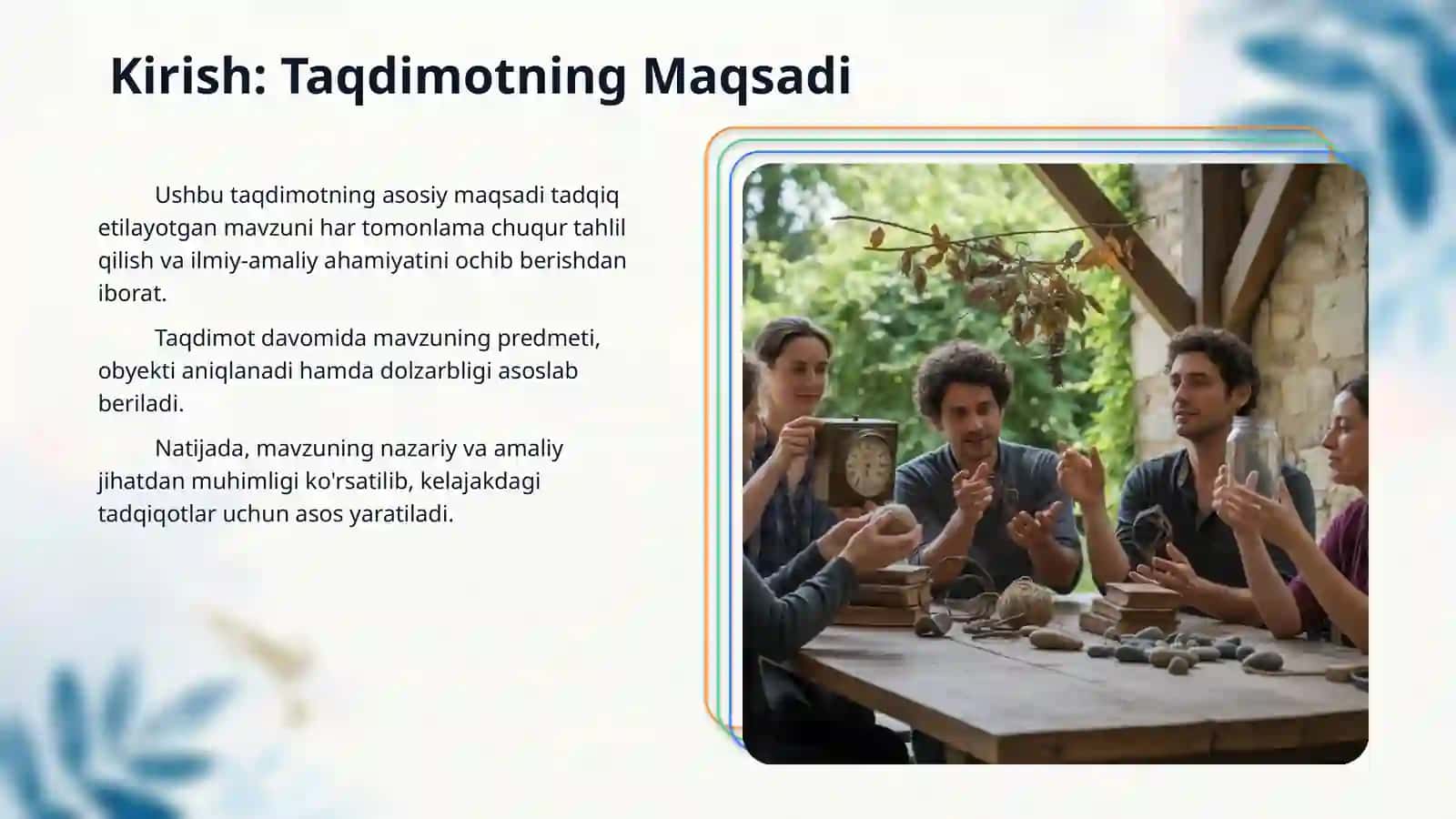 Kirish: Taqdimotning Maqsadi

Ushbu taqdimotning asosiy maqsadi tadqiq etilayotgan mavzuni har tomonlama chuqur tahlil qilish va ilmiy-amaliy ahamiyatini ochib berishdan iborat.

Taqdimot davomida mavzuning predmeti, obyekti aniqlanadi hamda dolzarbligi asoslab beriladi.

Natijada, mavzuning nazariy va amaliy jihatdan muhimligi ko'rsatilib, kelajakdagi tadqiqotlar uchun asos yaratiladi.